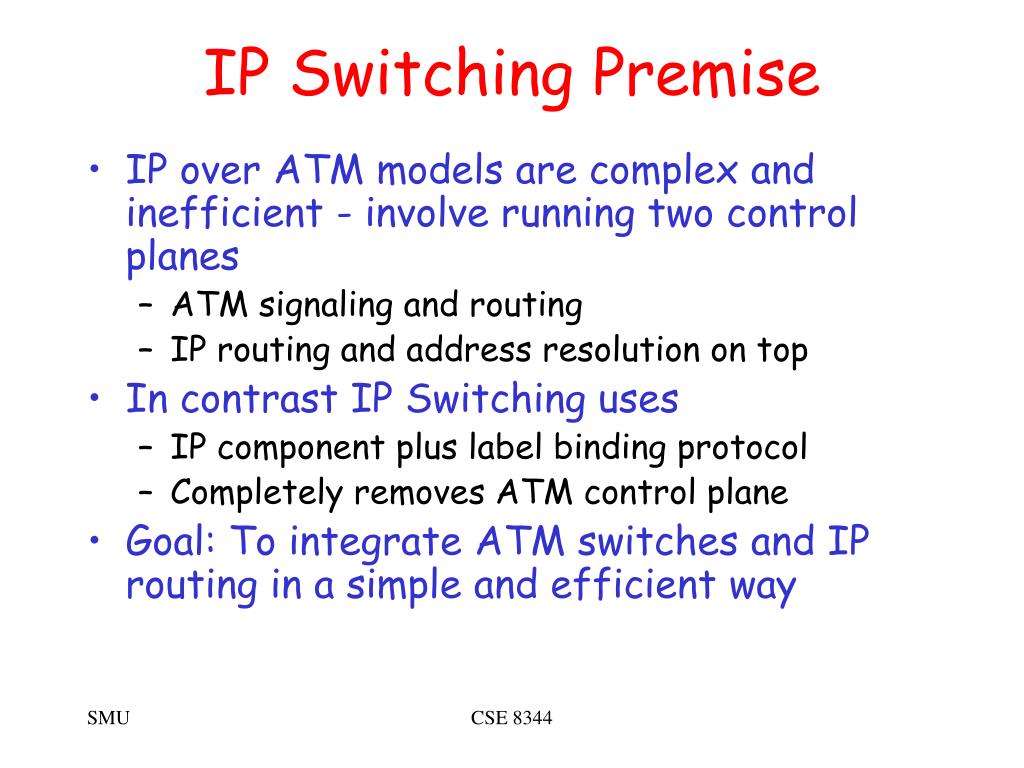 IP Switching Premise

• IP over ATM models are complex and inefficient - involve running two control planes
  – ATM signaling and routing
  – IP routing and address resolution on top
• In contrast IP Switching uses
  – IP component plus label binding protocol
  – Completely removes ATM control plane
• Goal: To integrate ATM switches and IP routing in a simple and efficient way

SMU

CSE 8344